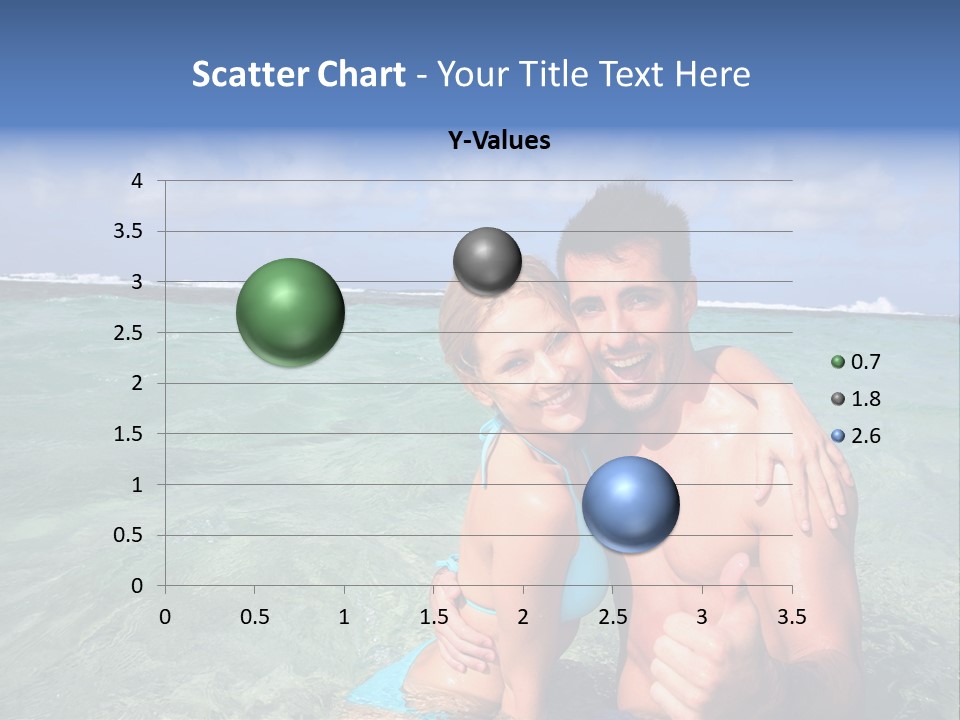 Scatter Chart - Your Title Text Here

Y-Values

4
3.5
3
2.5
2
1.5
1
0.5
0

0 0.5 1 1.5 2 2.5 3 3.5

0.7
1.8
2.6